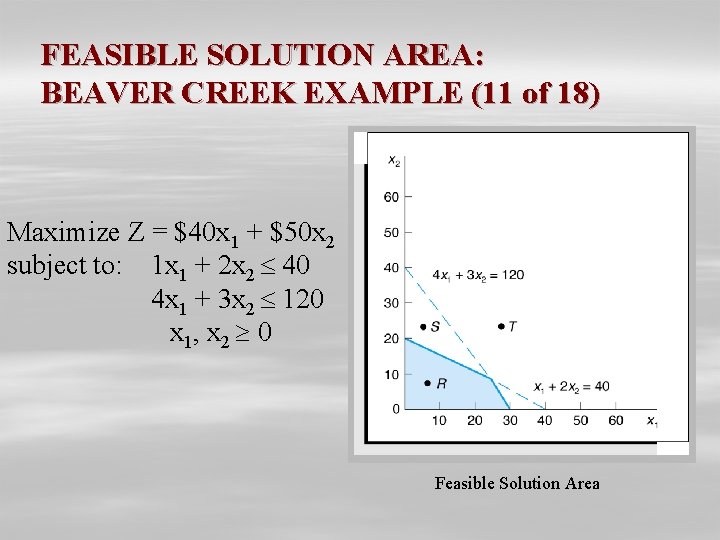 FEASIBLE SOLUTION AREA:
BEAVER CREEK EXAMPLE (11 of 18)

Maximize $Z = \$40x_1 + \$50x_2$
subject to: $1x_1 + 2x_2 \leq 40$
$4x_1 + 3x_2 \leq 120$
$x_1, x_2 \geq 0$

$x_2$
60
50
40
30
20
10
0
$4x_1 + 3x_2 = 120$
S
T
R
$x_1 + 2x_2 = 40$
10 20 30 40 50 60 $x_1$

Feasible Solution Area